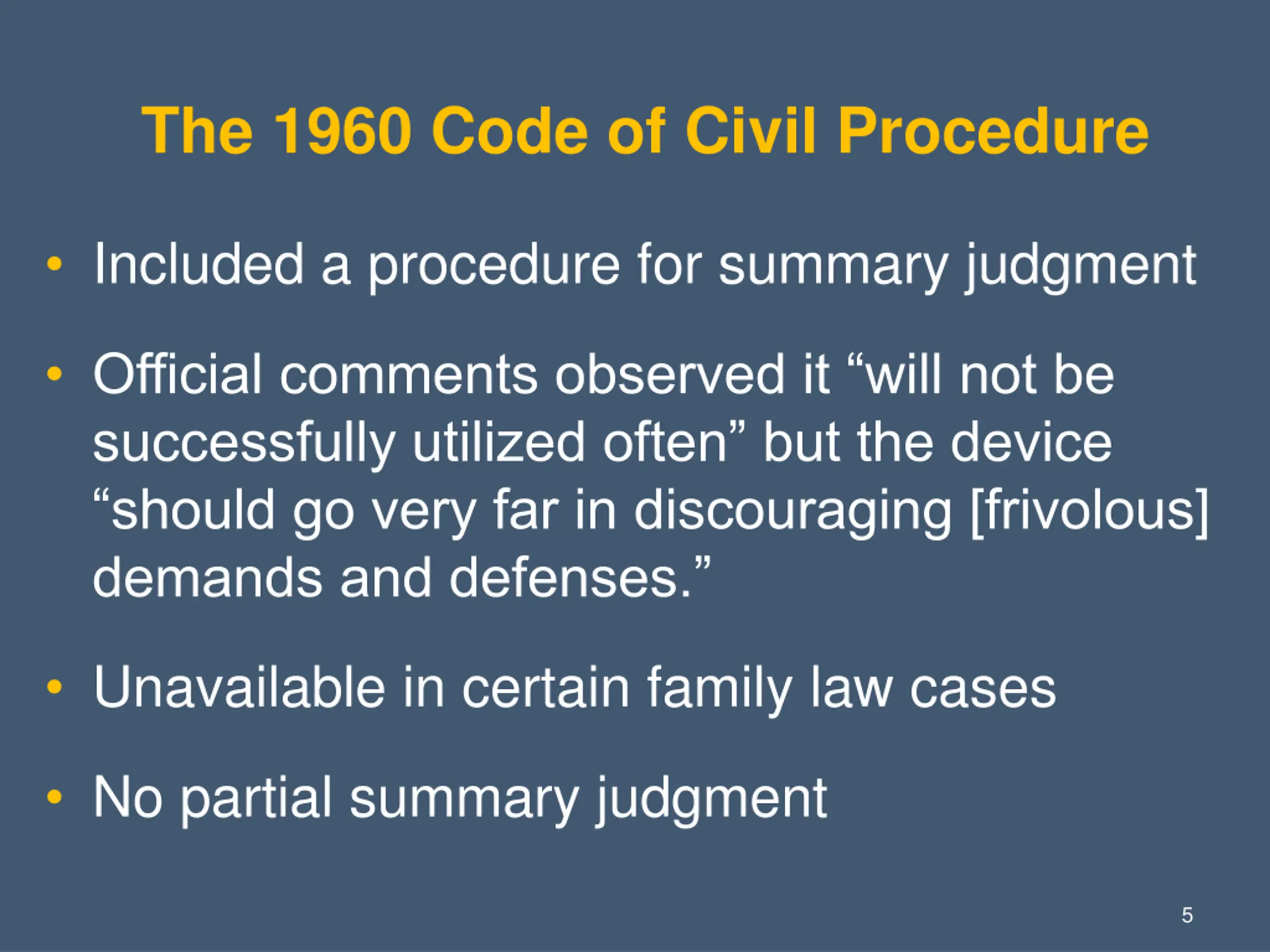 The 1960 Code of Civil Procedure

• Included a procedure for summary judgment

• Official comments observed it “will not be successfully utilized often” but the device “should go very far in discouraging [frivolous] demands and defenses.”

• Unavailable in certain family law cases

• No partial summary judgment

5